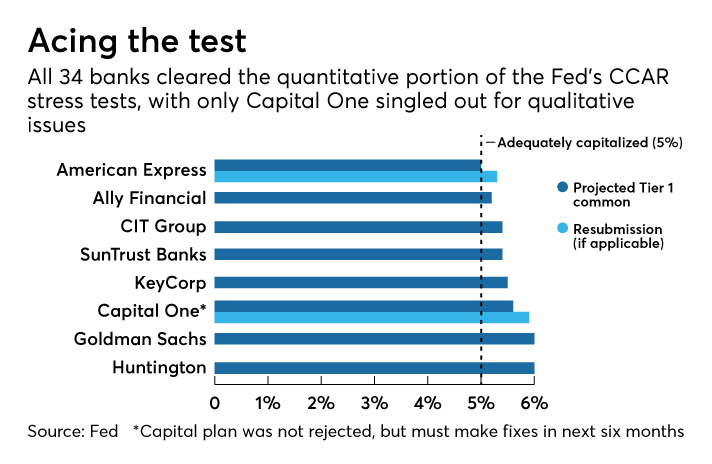 Acing the test

All 34 banks cleared the quantitative portion of the Fed's CCAR stress tests, with only Capital One singled out for qualitative issues

Adequately capitalized (5%)

American Express
Ally Financial
CIT Group
SunTrust Banks
KeyCorp
Capital One*
Goldman Sachs
Huntington

Projected Tier 1 common

Resubmission (if applicable)

0 1% 2% 3% 4% 5% 6%

Source: Fed *Capital plan was not rejected, but must make fixes in next six months